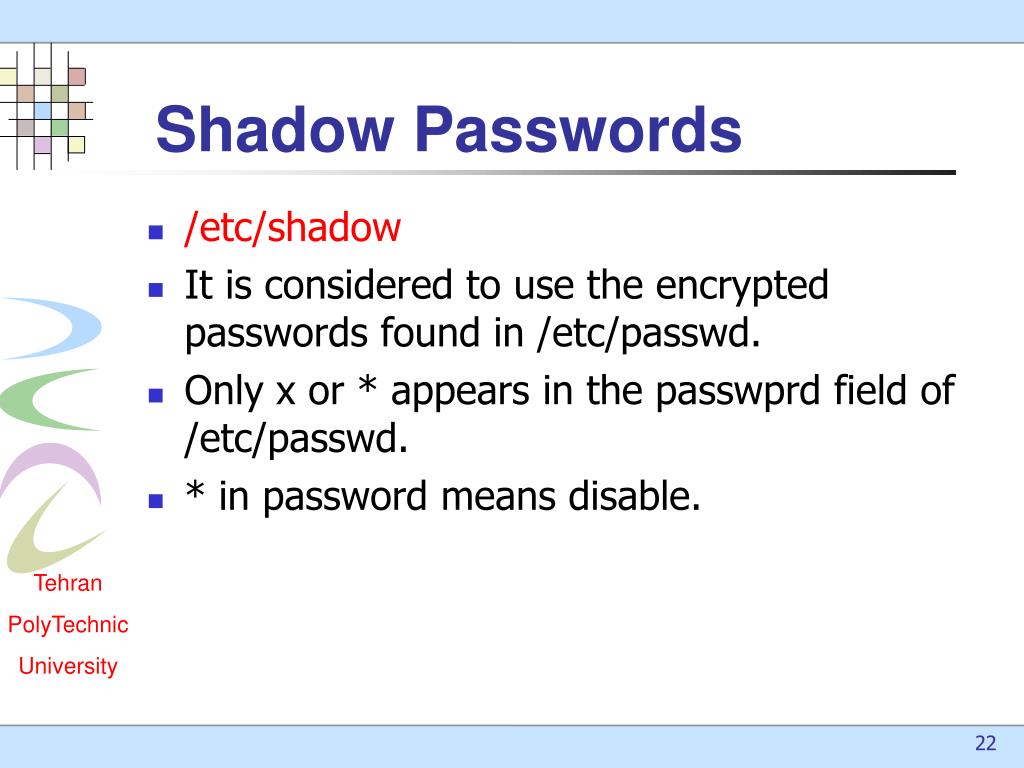 Shadow Passwords

- /etc/shadow
- It is considered to use the encrypted passwords found in /etc/passwd.
- Only x or * appears in the passwprd field of /etc/passwd.
- * in password means disable.

Tehran
PolyTechnic
University

22